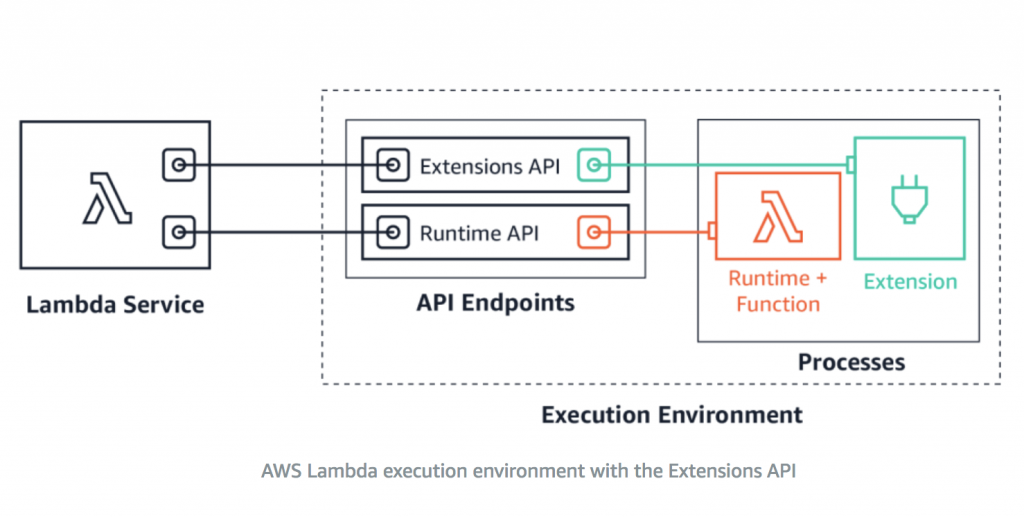 Lambda Service

Extensions API

Runtime API

API Endpoints

Runtime + Function

Extension

Processes

Execution Environment

AWS Lambda execution environment with the Extensions API